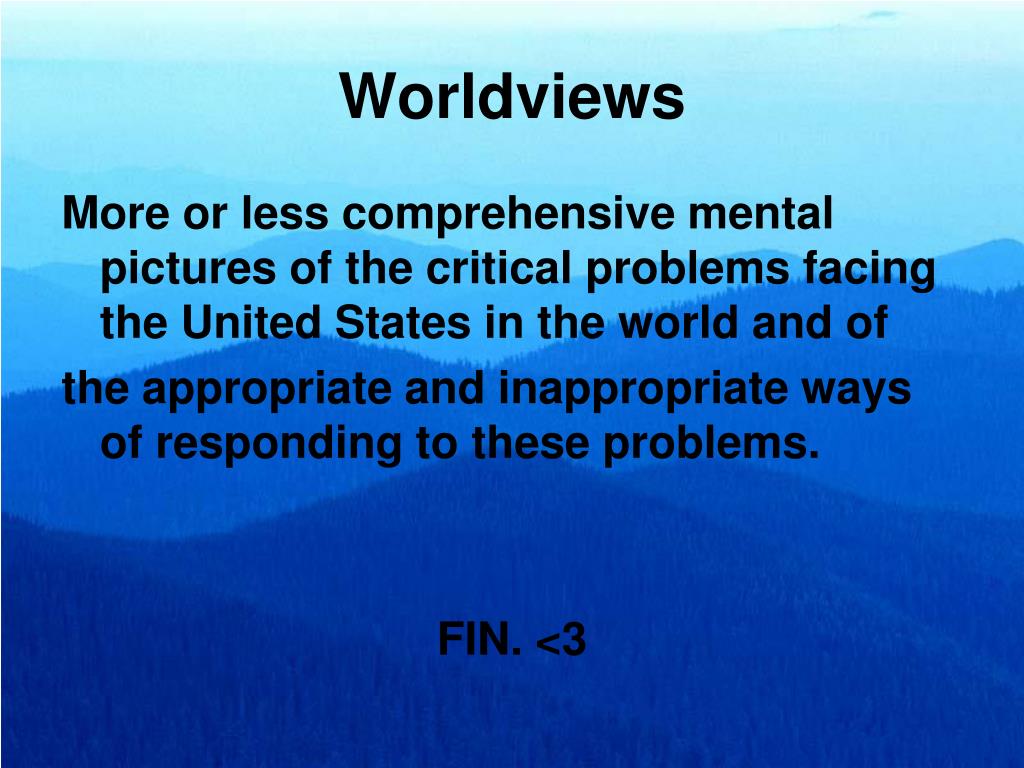 Worldviews

More or less comprehensive mental pictures of the critical problems facing the United States in the world and of

the appropriate and inappropriate ways of responding to these problems.

FIN. <3